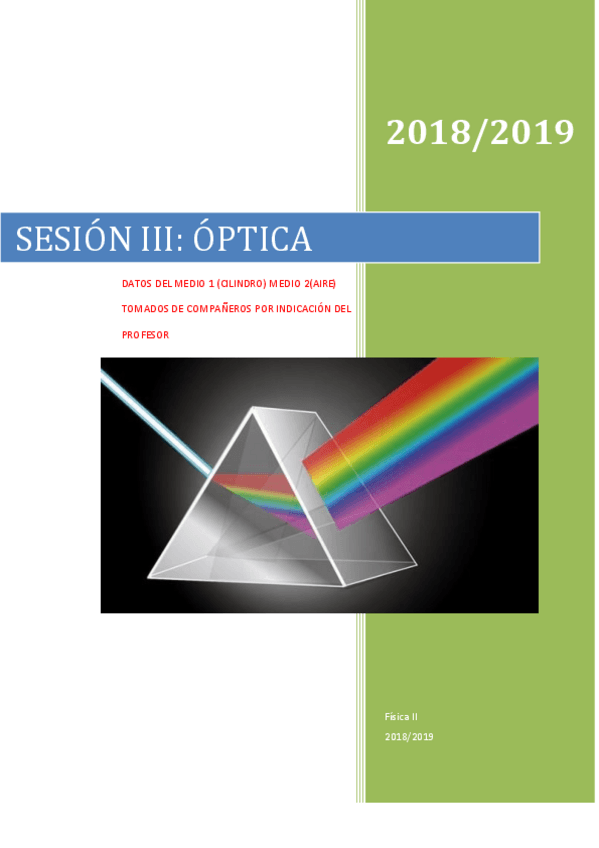 2018/2019

SESIÓN III: ÓPTICA

DATOS DEL MEDIO 1 (CILINDRO) MEDIO 2(AIRE) TOMADOS DE COMPAÑEROS POR INDICACIÓN DEL PROFESOR

Física II
2018/2019